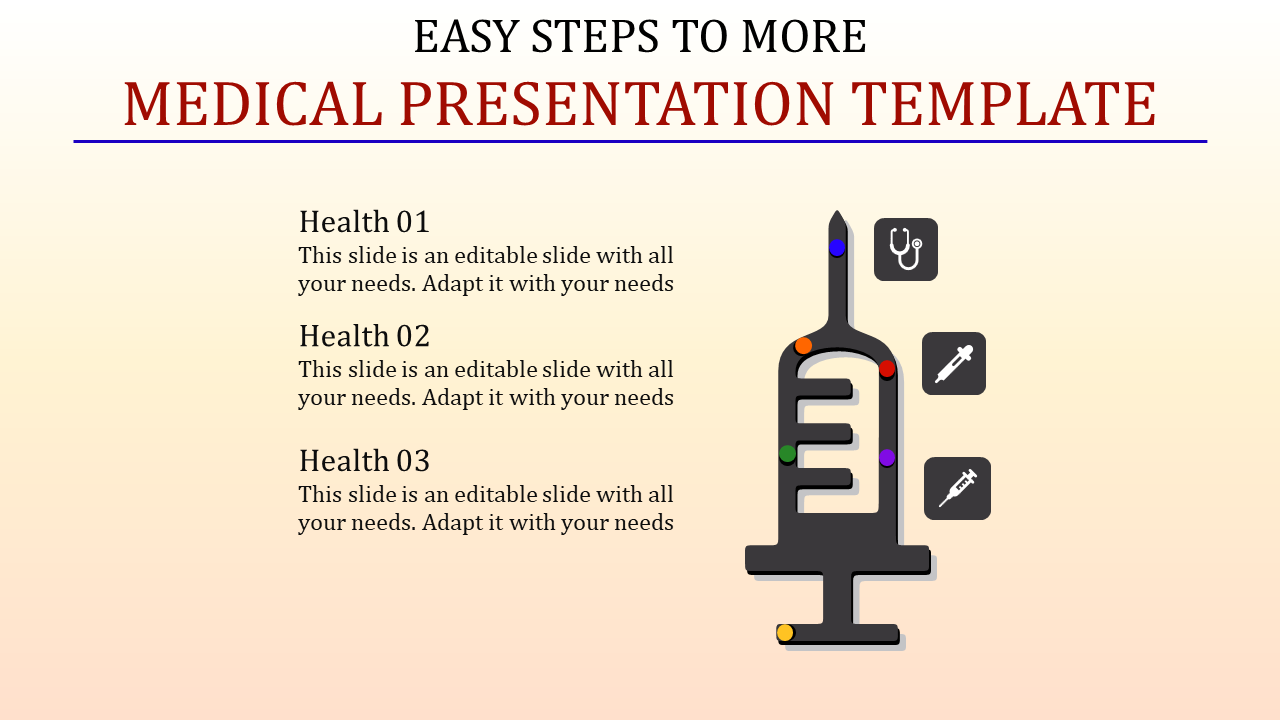 EASY STEPS TO MORE
MEDICAL PRESENTATION TEMPLATE

Health 01
This slide is an editable slide with all your needs. Adapt it with your needs

Health 02
This slide is an editable slide with all your needs. Adapt it with your needs

Health 03
This slide is an editable slide with all your needs. Adapt it with your needs